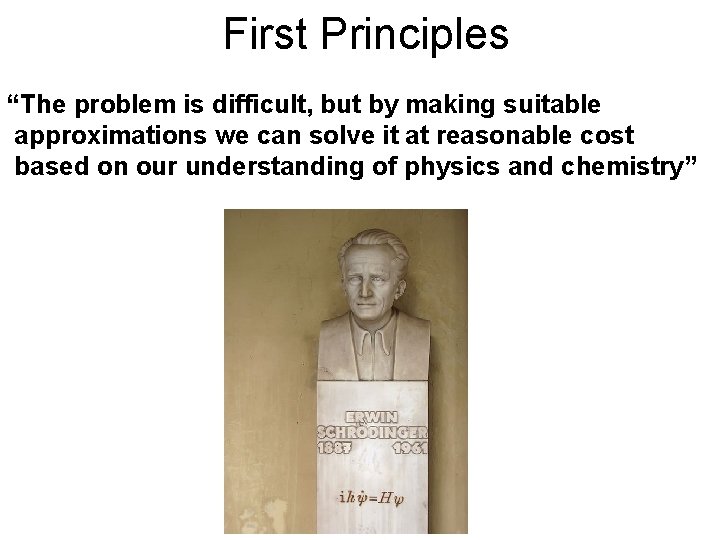 First Principles

“The problem is difficult, but by making suitable approximations we can solve it at reasonable cost based on our understanding of physics and chemistry”

ERWIN SCHRÖDINGER 1887 1961

$i\hbar\dot{\psi}=H\psi$